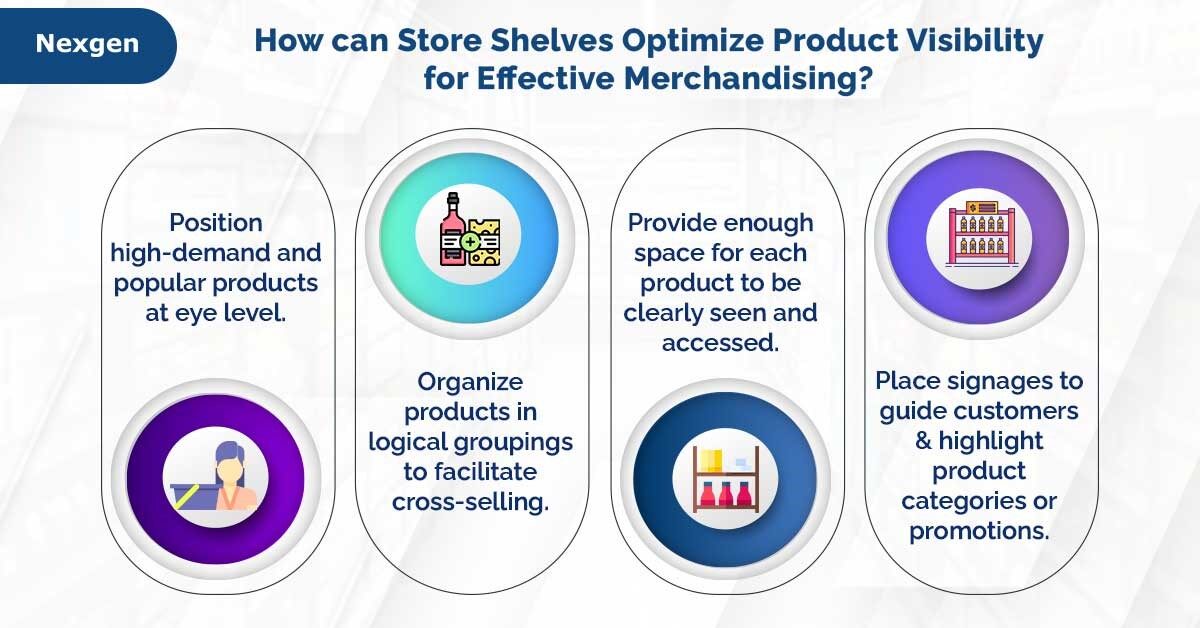 Nexgen

How can Store Shelves Optimize Product Visibility for Effective Merchandising?

Position high-demand and popular products at eye level.

Organize products in logical groupings to facilitate cross-selling.

Provide enough space for each product to be clearly seen and accessed.

Place signages to guide customers & highlight product categories or promotions.